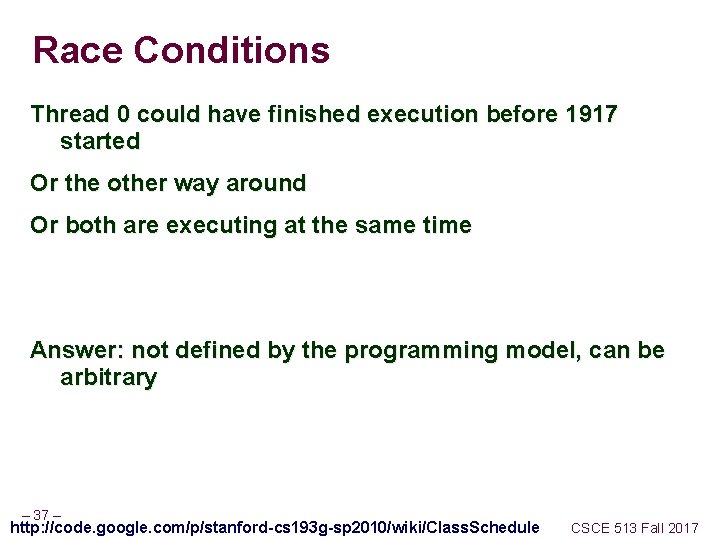 Race Conditions

Thread 0 could have finished execution before 1917 started

Or the other way around

Or both are executing at the same time

Answer: not defined by the programming model, can be arbitrary

– 37 –

http://code.google.com/p/stanford-cs193g-sp2010/wiki/ClassSchedule

CSCE 513 Fall 2017